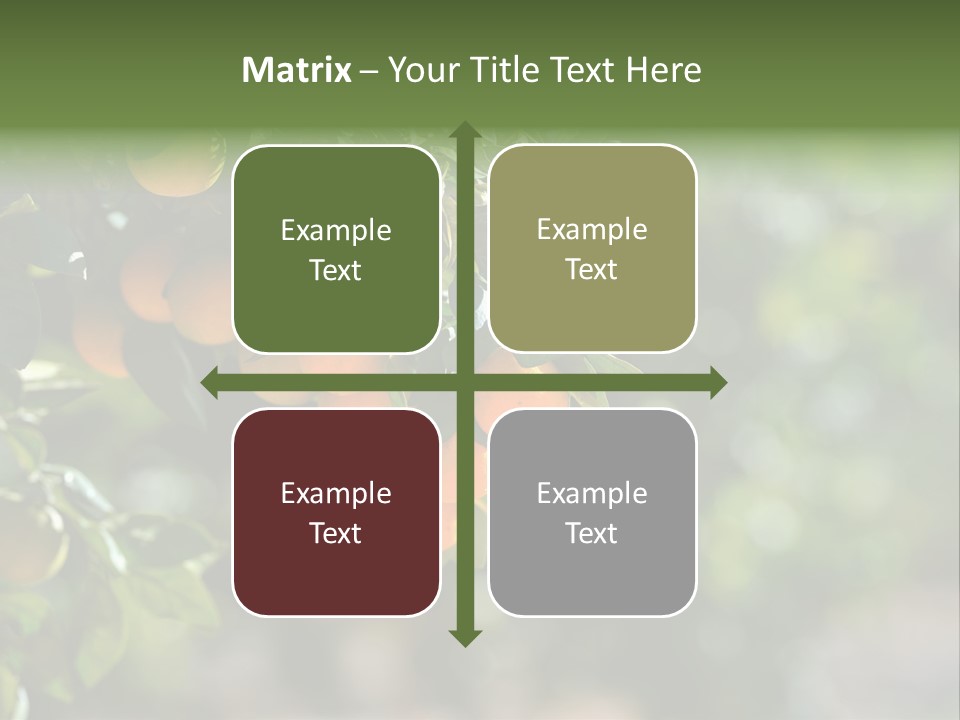 Matrix – Your Title Text Here

Example Text

Example Text

Example Text

Example Text